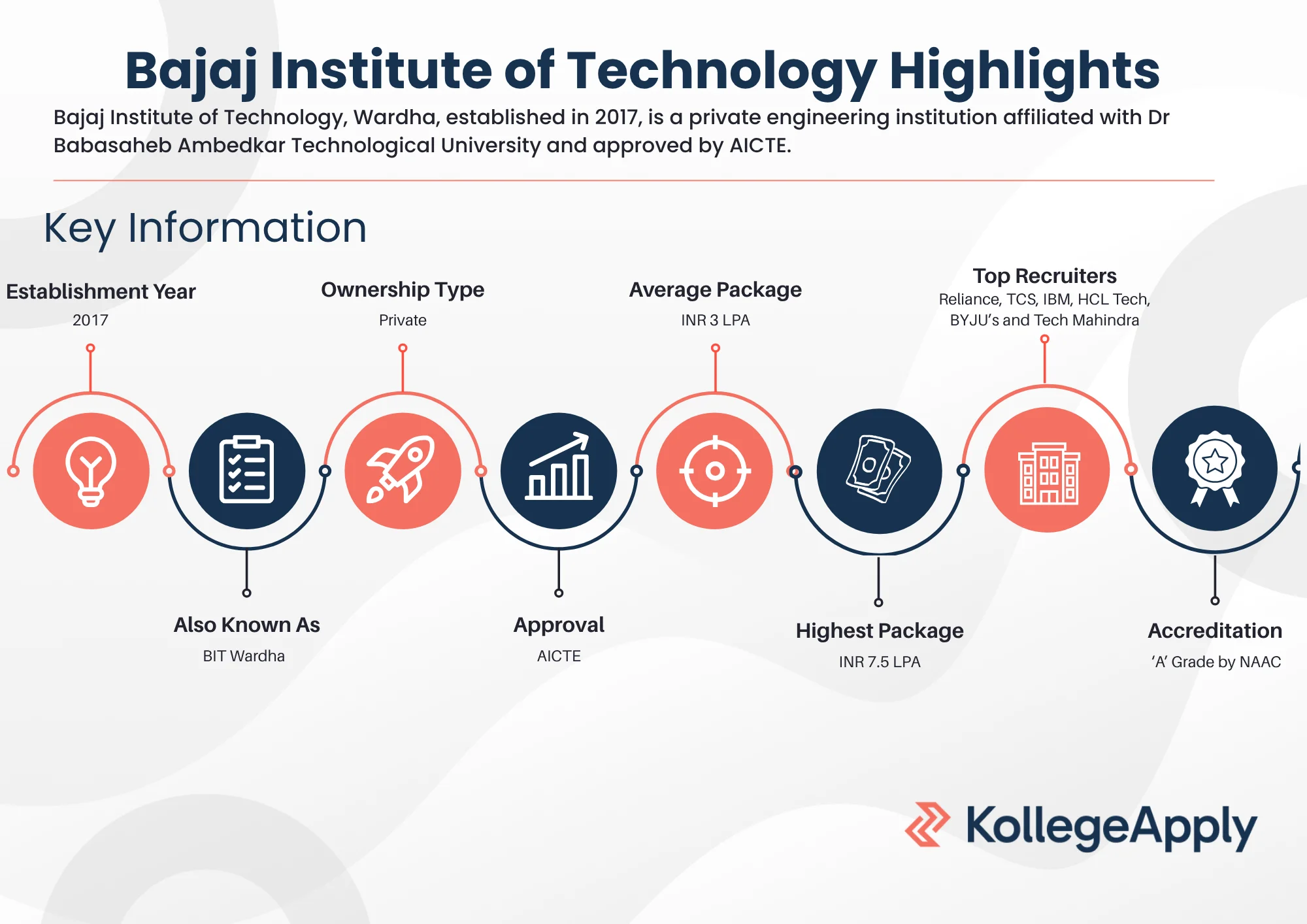 Bajaj Institute of Technology Highlights

Bajaj Institute of Technology, Wardha, established in 2017, is a private engineering institution affiliated with Dr Babasaheb Ambedkar Technological University and approved by AICTE.

Key Information

Establishment Year
2017

Ownership Type
Private

Average Package
INR 3 LPA

Top Recruiters
Reliance, TCS, IBM, HCL Tech, BYJU's and Tech Mahindra

Also Known As
BIT Wardha

Approval
AICTE

Highest Package
INR 7.5 LPA

Accreditation
'A' Grade by NAAC

KollegeApply